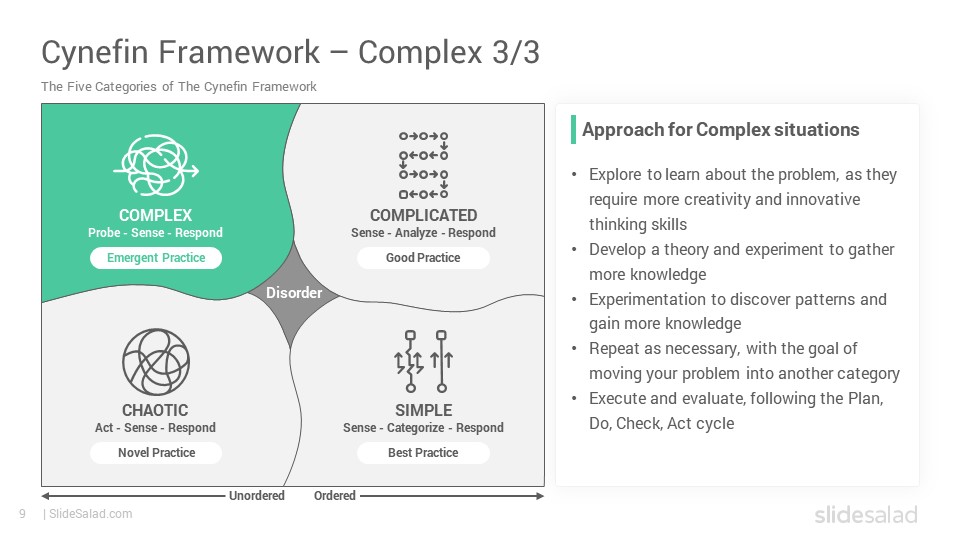 Cynefin Framework – Complex 3/3

The Five Categories of The Cynefin Framework

COMPLEX
Probe - Sense - Respond
Emergent Practice

COMPLICATED
Sense - Analyze - Respond
Good Practice

Disorder

CHAOTIC
Act - Sense - Respond
Novel Practice

SIMPLE
Sense - Categorize - Respond
Best Practice

Unordered Ordered

Approach for Complex situations

• Explore to learn about the problem, as they require more creativity and innovative thinking skills
• Develop a theory and experiment to gather more knowledge
• Experimentation to discover patterns and gain more knowledge
• Repeat as necessary, with the goal of moving your problem into another category
• Execute and evaluate, following the Plan, Do, Check, Act cycle

9 | SlideSalad.com

slidesalad